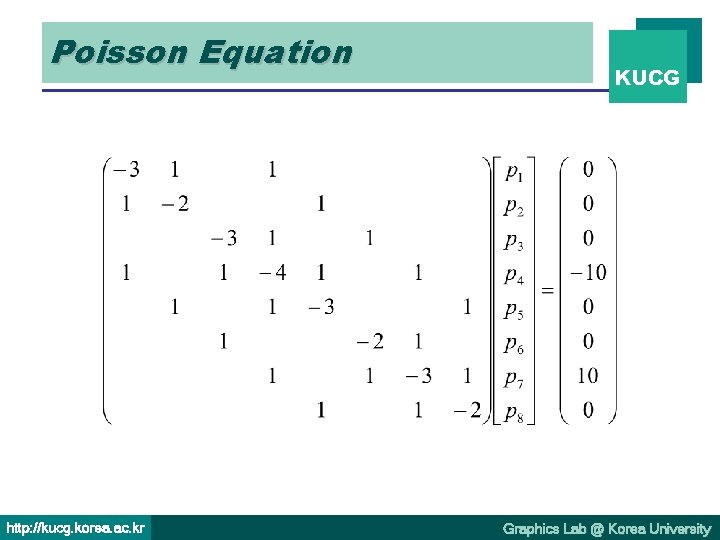 Poisson Equation

KUCG

$$\begin{pmatrix} -3 & 1 & & 1 & & & & \\ 1 & -2 & & & 1 & & & \\ & & -3 & 1 & & 1 & & \\ 1 & & 1 & -4 & 1 & & 1 & \\ & 1 & & 1 & -3 & & & 1 \\ & & 1 & & & -2 & 1 & \\ & & & 1 & & 1 & -3 & 1 \\ & & & & 1 & & 1 & -2 \end{pmatrix} \begin{bmatrix} p_1 \\ p_2 \\ p_3 \\ p_4 \\ p_5 \\ p_6 \\ p_7 \\ p_8 \end{bmatrix} = \begin{pmatrix} 0 \\ 0 \\ 0 \\ -10 \\ 0 \\ 0 \\ 10 \\ 0 \end{pmatrix}$$

http://kucg.korea.ac.kr

Graphics Lab @ Korea University